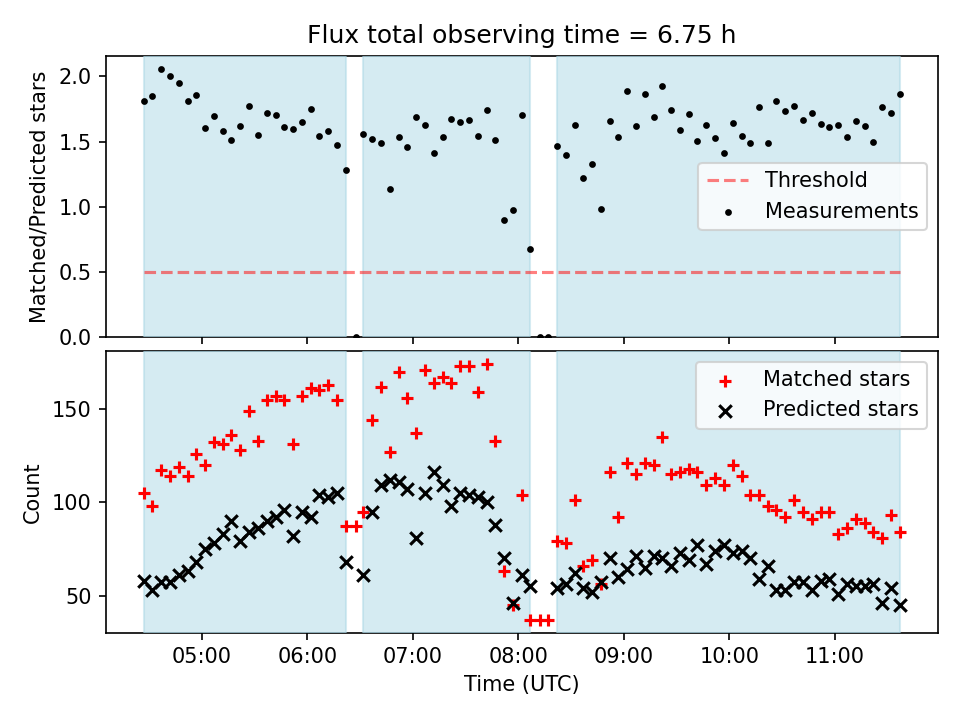 Flux total observing time = 6.75 h

Matched/Predicted stars

2.0
1.5
1.0
0.5
0.0

Threshold
Measurements

Count

150
100
50

Matched stars
Predicted stars

05:00
06:00
07:00
08:00
09:00
10:00
11:00

Time (UTC)